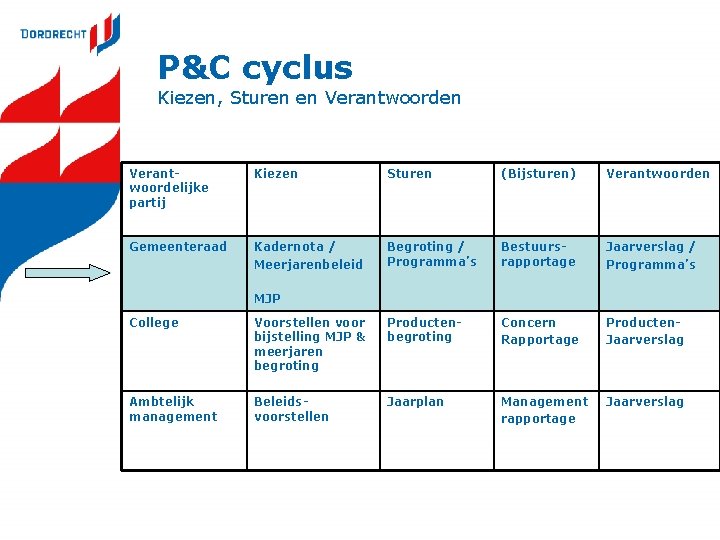 DORDRECHT

P&C cyclus
Kiezen, Sturen en Verantwoorden

| Verantwoordelijke partij | Kiezen | Sturen | (Bijsturen) | Verantwoorden |
|---|---|---|---|---|
| Gemeenteraad | Kadernota / Meerjarenbeleid MJP | Begroting / Programma's | Bestuursrapportage | Jaarverslag / Programma's |
| College | Voorstellen voor bijstelling MJP & meerjaren begroting | Productenbegroting | Concern Rapportage | Producten-Jaarverslag |
| Ambtelijk management | Beleidsvoorstellen | Jaarplan | Management rapportage | Jaarverslag |